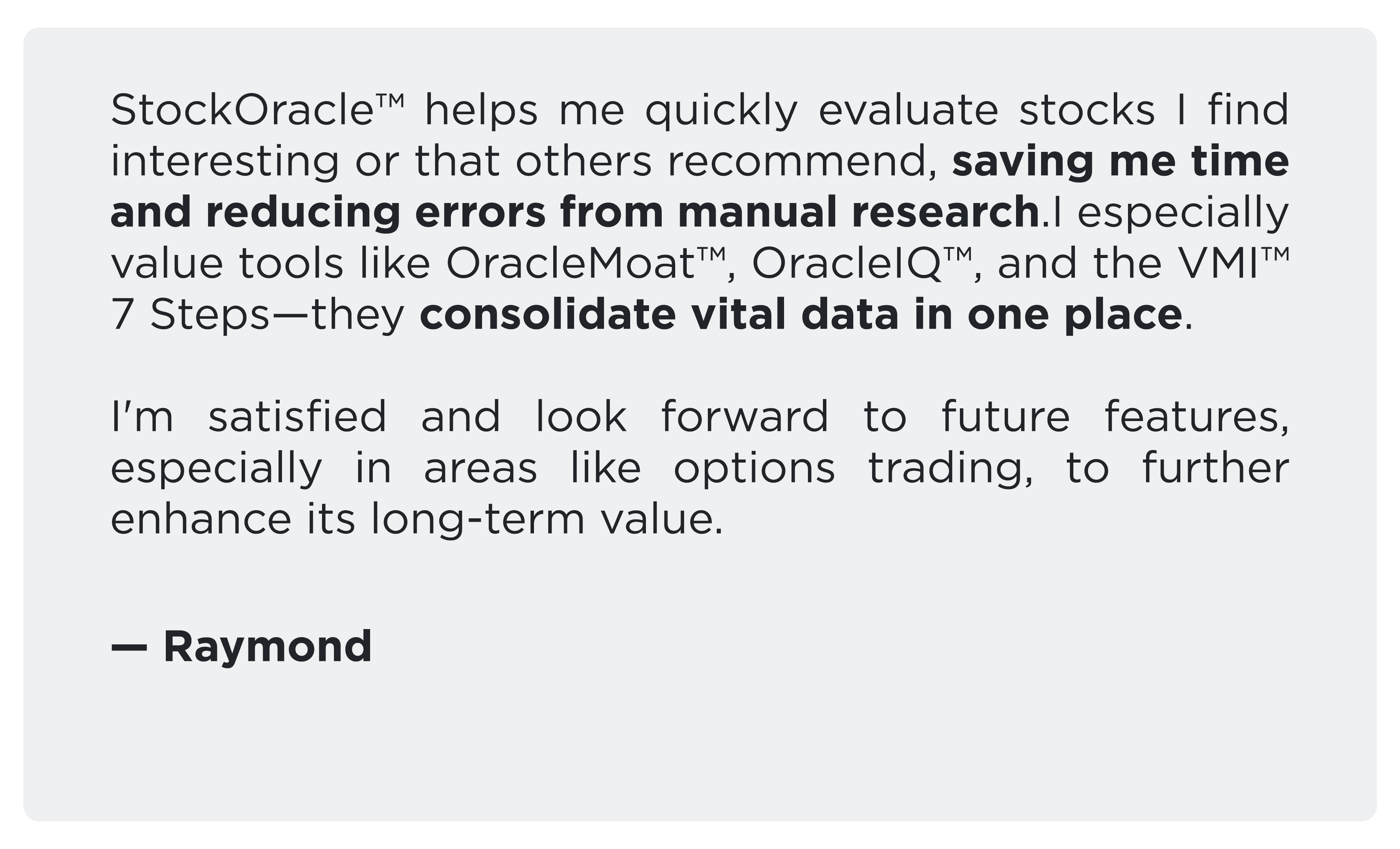 StockOracle™ helps me quickly evaluate stocks I find interesting or that others recommend, saving me time and reducing errors from manual research.I especially value tools like OracleMoat™, OracleIQ™, and the VMI™ 7 Steps—they consolidate vital data in one place.

I'm satisfied and look forward to future features, especially in areas like options trading, to further enhance its long-term value.

— Raymond